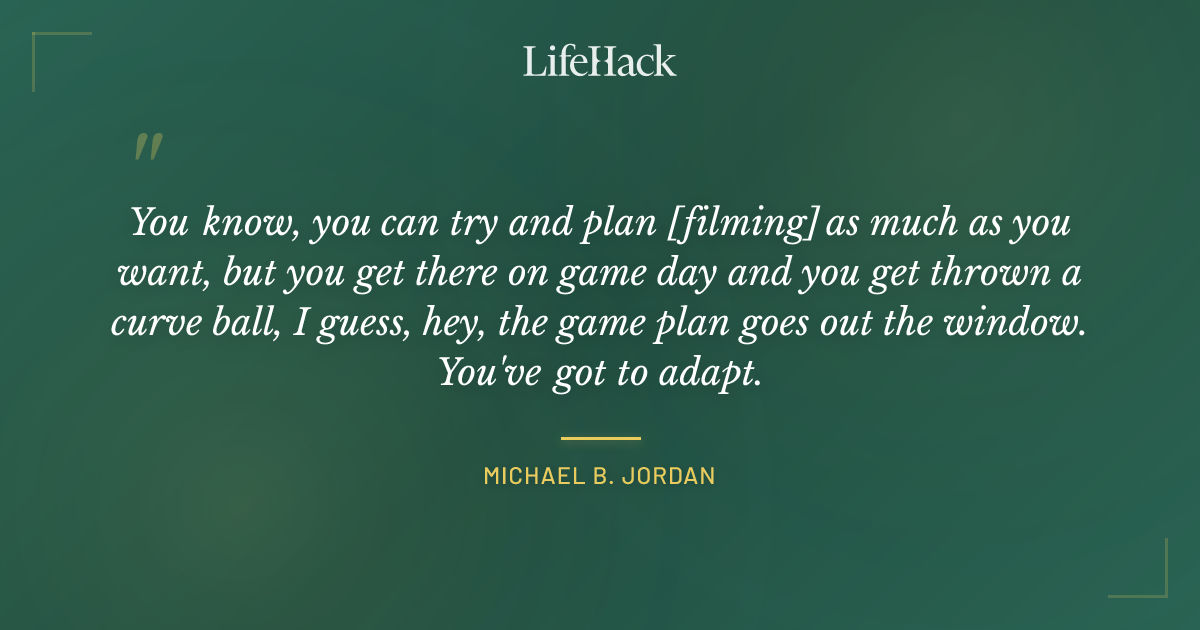 LifeHack

"

You know, you can try and plan [filming] as much as you want, but you get there on game day and you get thrown a curve ball, I guess, hey, the game plan goes out the window. You've got to adapt.

MICHAEL B. JORDAN